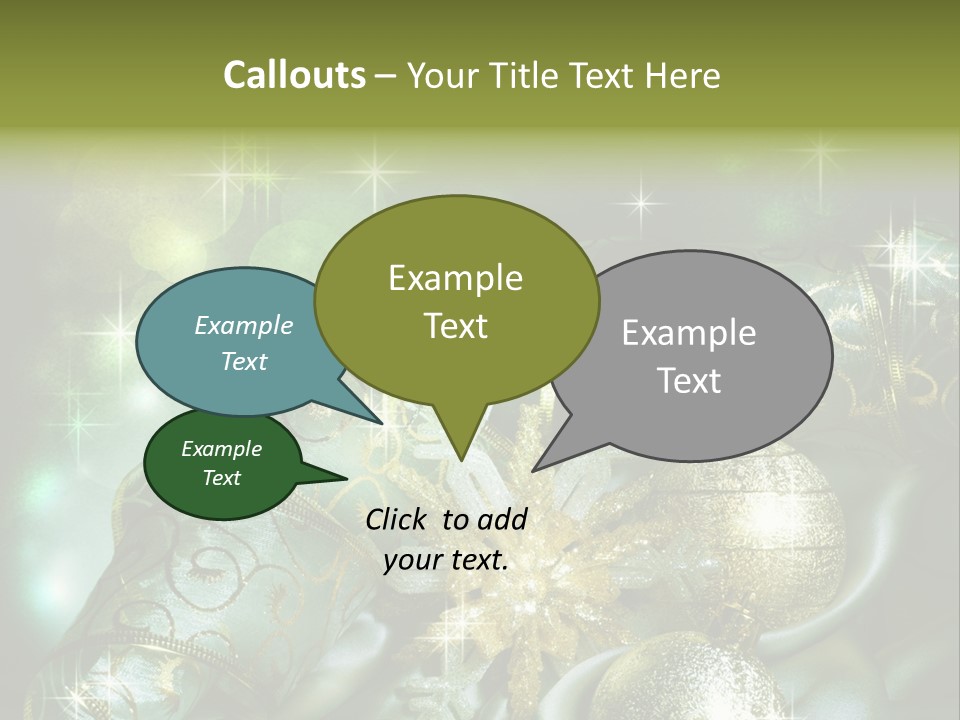 Callouts – Your Title Text Here

Example Text

Example Text

Example Text

Example Text

Click to add your text.